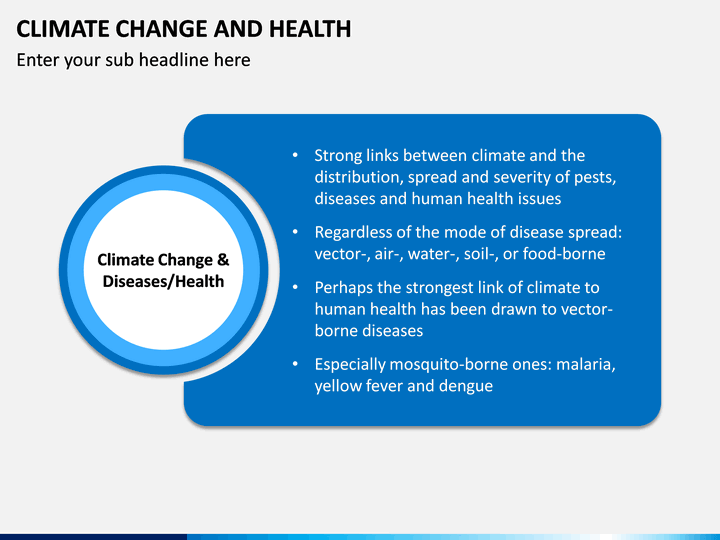 CLIMATE CHANGE AND HEALTH

Enter your sub headline here

Climate Change & Diseases/Health

• Strong links between climate and the distribution, spread and severity of pests, diseases and human health issues

• Regardless of the mode of disease spread: vector-, air-, water-, soil-, or food-borne

• Perhaps the strongest link of climate to human health has been drawn to vector-borne diseases

• Especially mosquito-borne ones: malaria, yellow fever and dengue